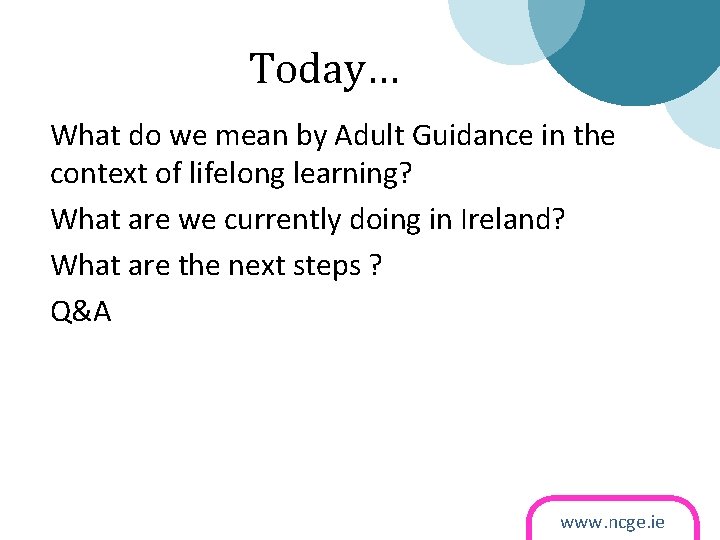 Today…

What do we mean by Adult Guidance in the context of lifelong learning?

What are we currently doing in Ireland?

What are the next steps ?

Q&A

www.ncge.ie